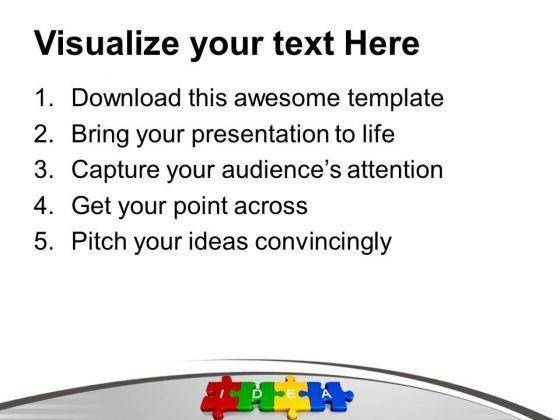 Visualize your text Here

1. Download this awesome template
2. Bring your presentation to life
3. Capture your audience's attention
4. Get your point across
5. Pitch your ideas convincingly

I D E A